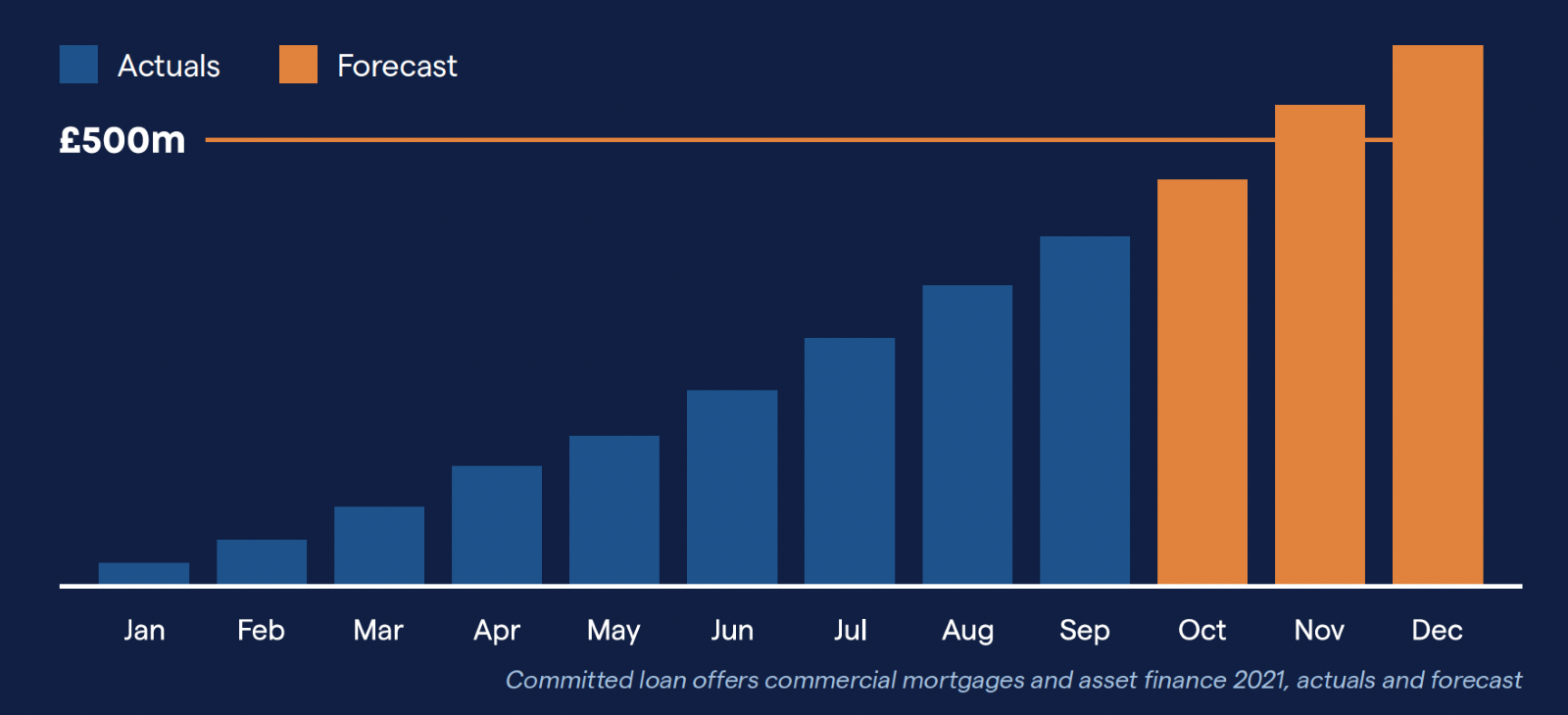 Actuals Forecast

£500m

Jan Feb Mar Apr May Jun Jul Aug Sep Oct Nov Dec

Committed loan offers commercial mortgages and asset finance 2021, actuals and forecast